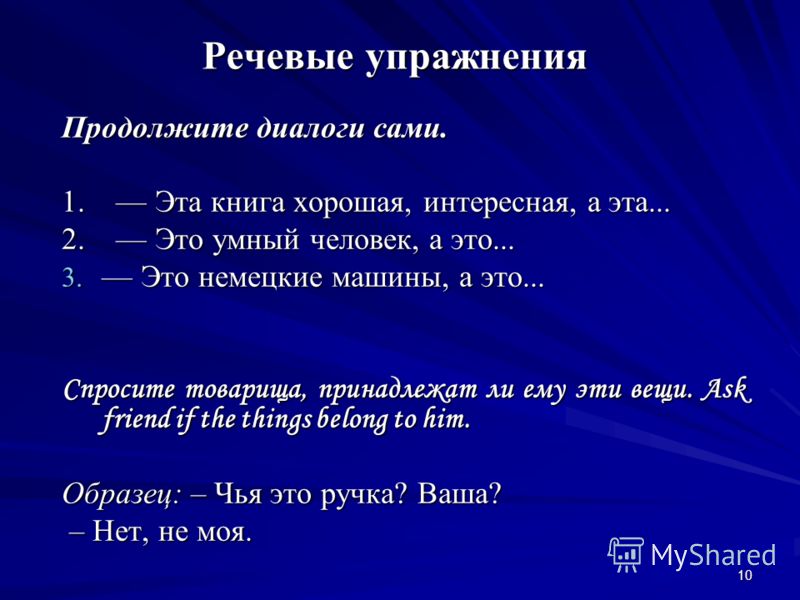 Речевые упражнения

Продолжите диалоги сами.

1. — Эта книга хорошая, интересная, а эта...
2. — Это умный человек, а это...
3. — Это немецкие машины, а это...

Спросите товарища, принадлежат ли ему эти вещи. Ask friend if the things belong to him.

Образец: – Чья это ручка? Ваша?
– Нет, не моя.

MyShared

10